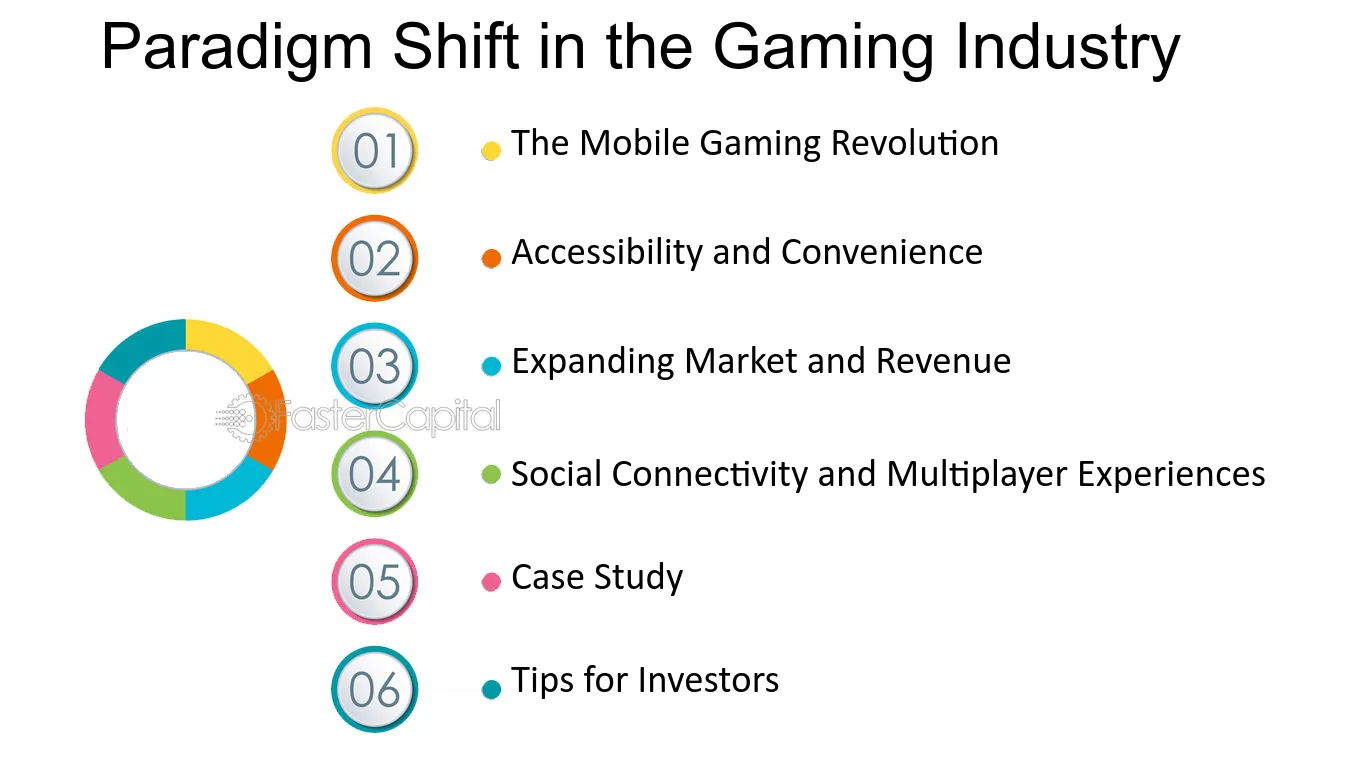 Paradigm Shift in the Gaming Industry

01
• The Mobile Gaming Revolution

02
• Accessibility and Convenience

03
• Expanding Market and Revenue

04
• Social Connectivity and Multiplayer Experiences

05
• Case Study

06
• Tips for Investors

FasterCapital